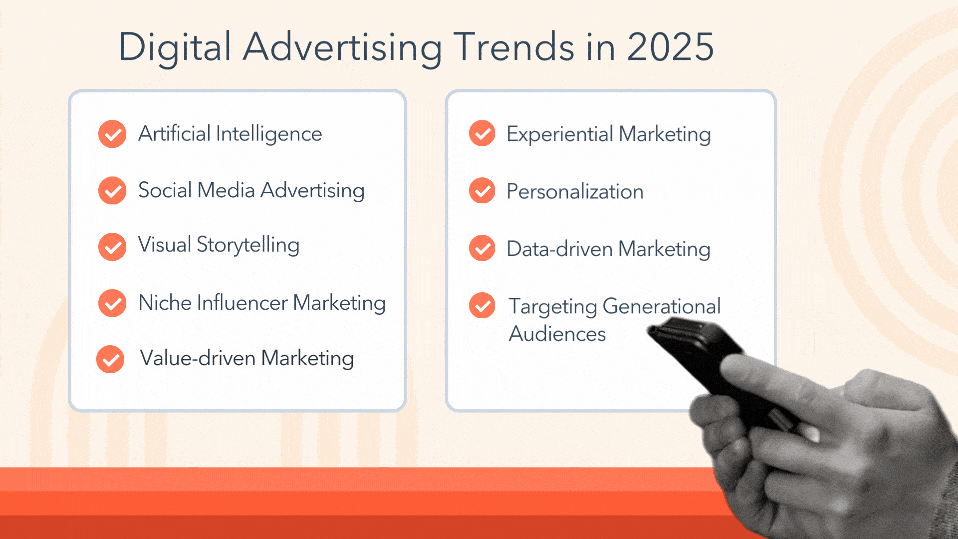 Digital Advertising Trends in 2025

Artificial Intelligence

Social Media Advertising

Visual Storytelling

Niche Influencer Marketing

Value-driven Marketing

Experiential Marketing

Personalization

Data-driven Marketing

Targeting Generational Audiences